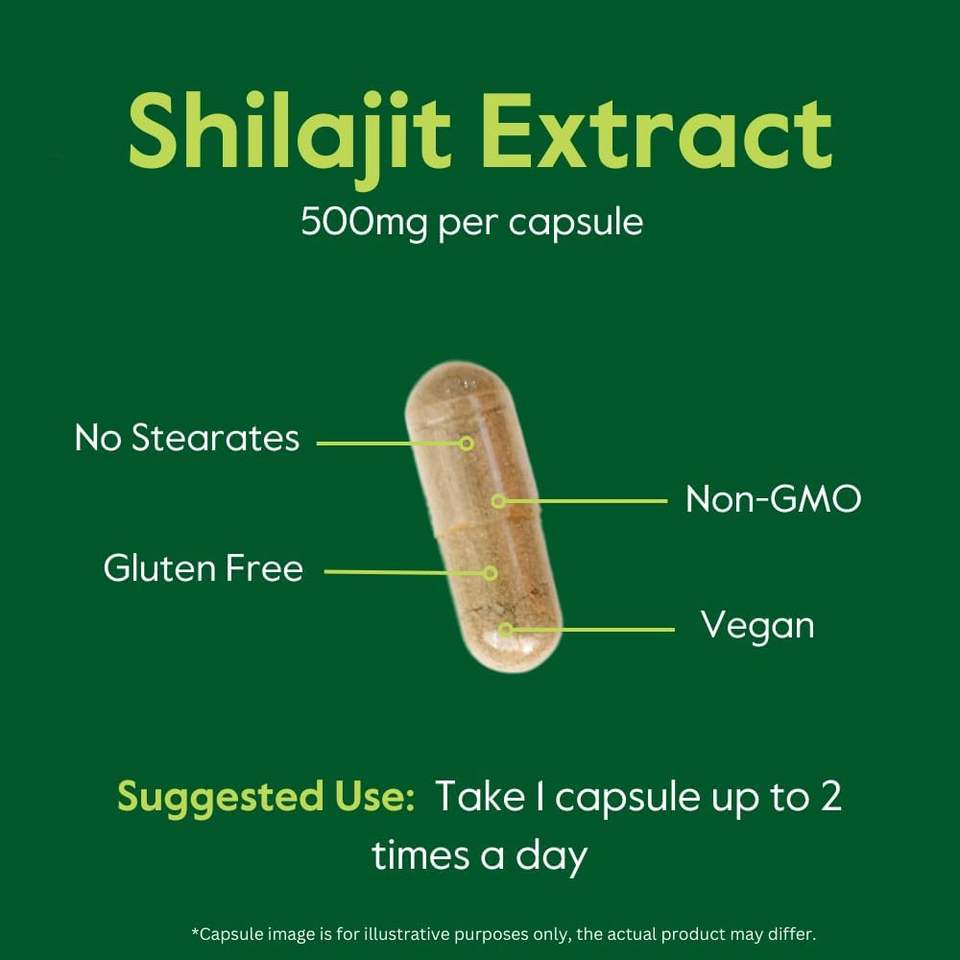 Shilajit Extract
500mg per capsule

No Stearates

Non-GMO

Gluten Free

Vegan

Suggested Use: Take 1 capsule up to 2 times a day

*Capsule image is for illustrative purposes only, the actual product may differ.